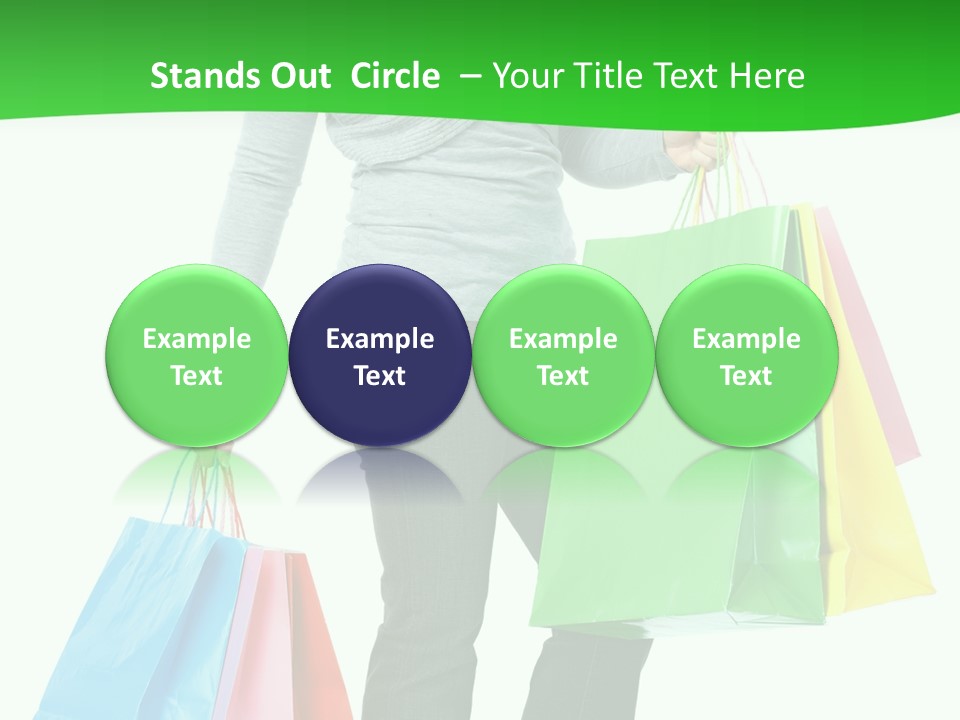 Stands Out Circle – Your Title Text Here

Example Text

Example Text

Example Text

Example Text